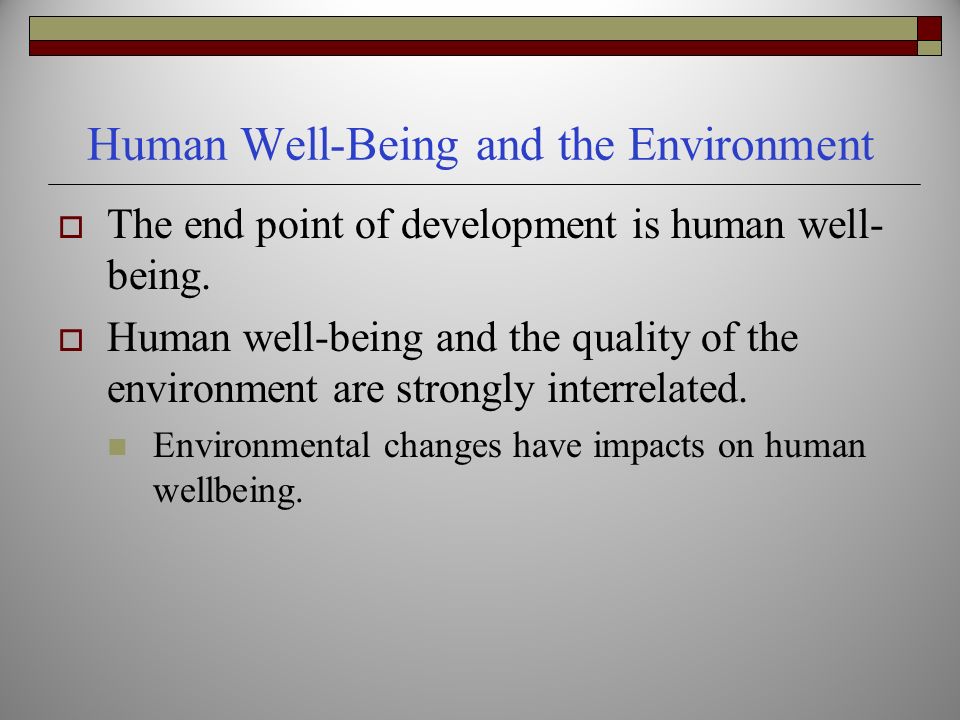 Human Well-Being and the Environment

The end point of development is human well-being.

Human well-being and the quality of the environment are strongly interrelated.

Environmental changes have impacts on human wellbeing.